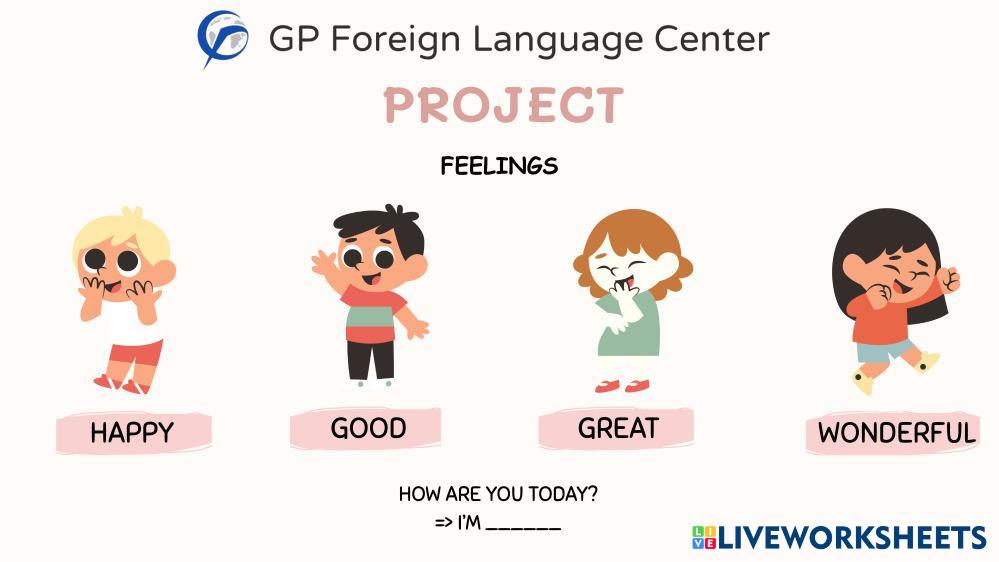 GP Foreign Language Center

PROJECT

FEELINGS

HAPPY

GOOD

GREAT

WONDERFUL

HOW ARE YOU TODAY?
=> I'M ______

LIVEWORKSHEETS